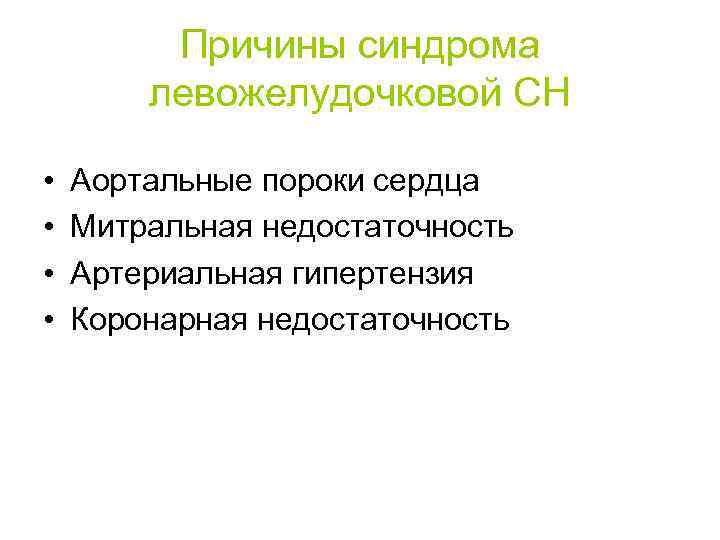 Причины синдрома левожелудочковой СН

• Аортальные пороки сердца
• Митральная недостаточность
• Артериальная гипертензия
• Коронарная недостаточность